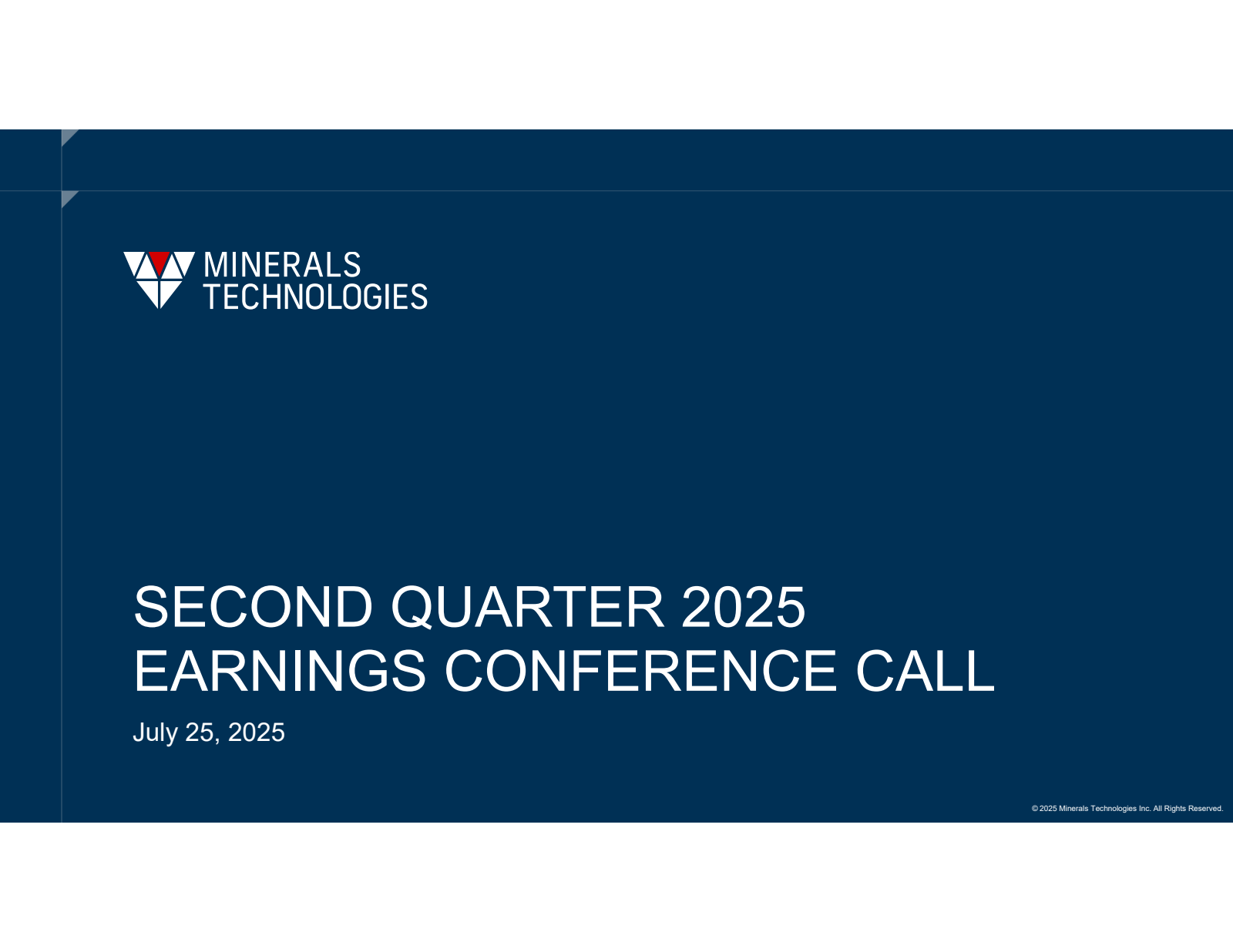 MINERALS
TECHNOLOGIES

SECOND QUARTER 2025
EARNINGS CONFERENCE CALL

July 25, 2025

© 2025 Minerals Technologies Inc. All Rights Reserved.